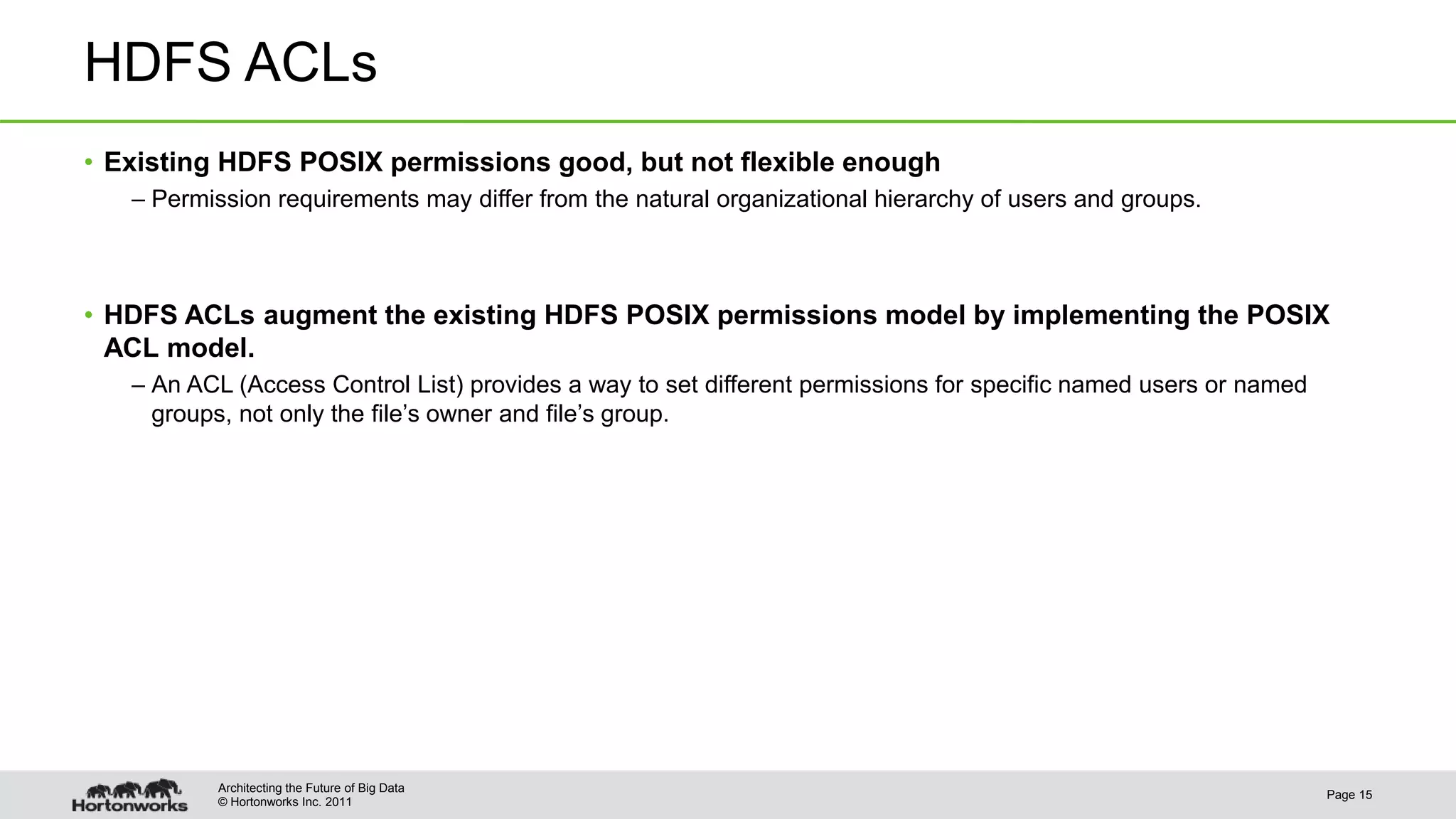 HDFS ACLs

• Existing HDFS POSIX permissions good, but not flexible enough

– Permission requirements may differ from the natural organizational hierarchy of users and groups.

• HDFS ACLs augment the existing HDFS POSIX permissions model by implementing the POSIX ACL model.

– An ACL (Access Control List) provides a way to set different permissions for specific named users or named groups, not only the file's owner and file's group.

Hortonworks

Architecting the Future of Big Data
© Hortonworks Inc. 2011

Page 15